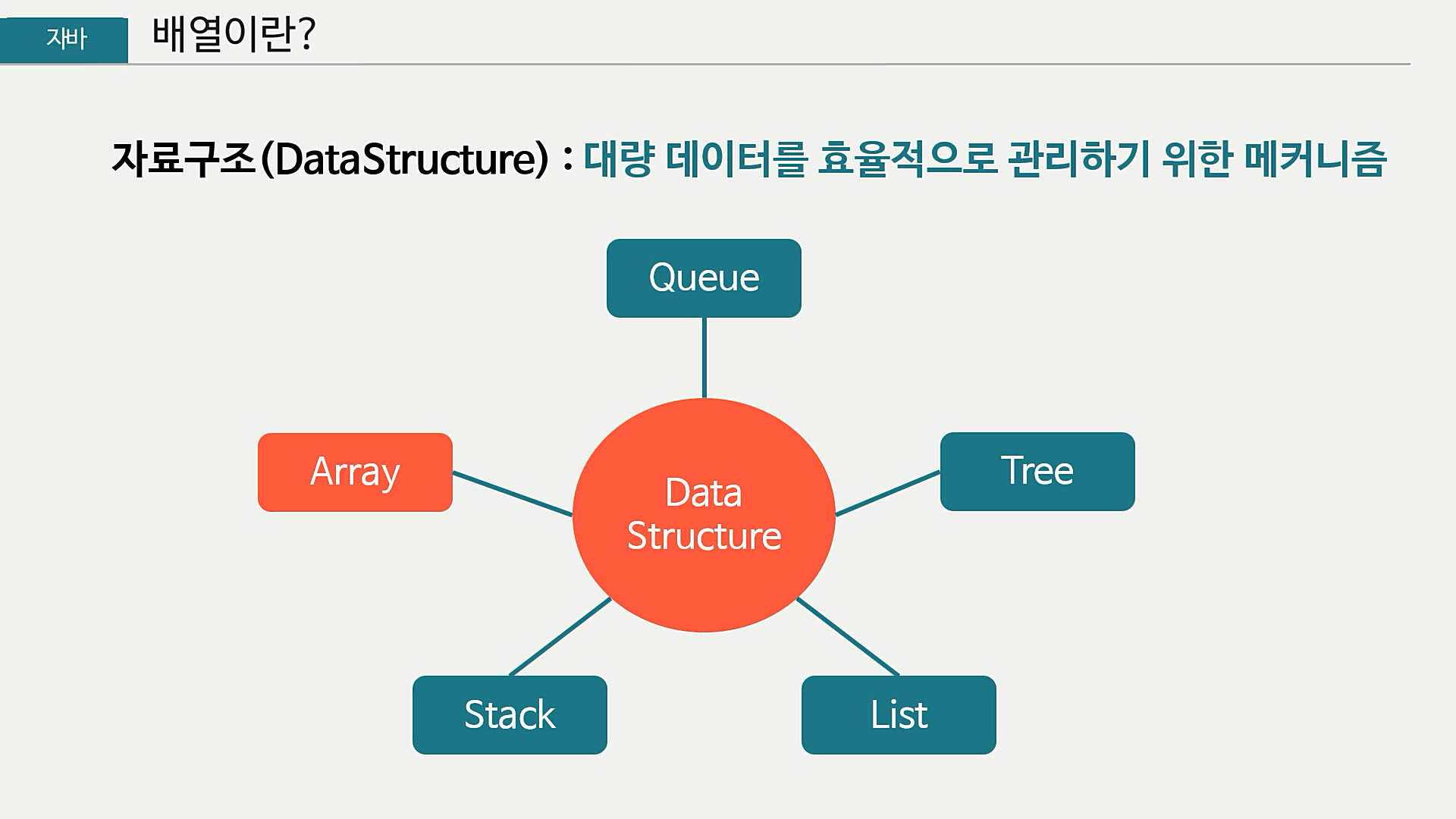 자바 배열이란?

자료구조(DataStructure) : 대량 데이터를 효율적으로 관리하기 위한 메커니즘

Queue

Array

Data Structure

Tree

Stack

List